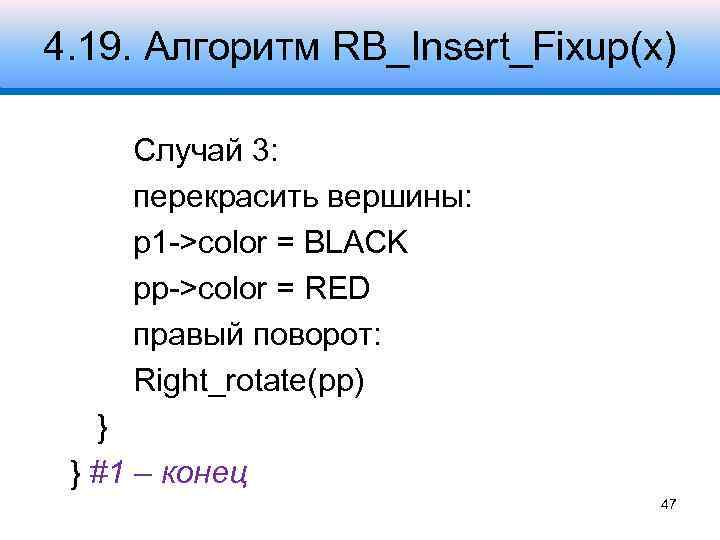 4.19. Алгоритм RB_Insert_Fixup(x)

Случай 3:
перекрасить вершины:
p1->color = BLACK
pp->color = RED
правый поворот:
Right_rotate(pp)
}
} #1 – конец

47